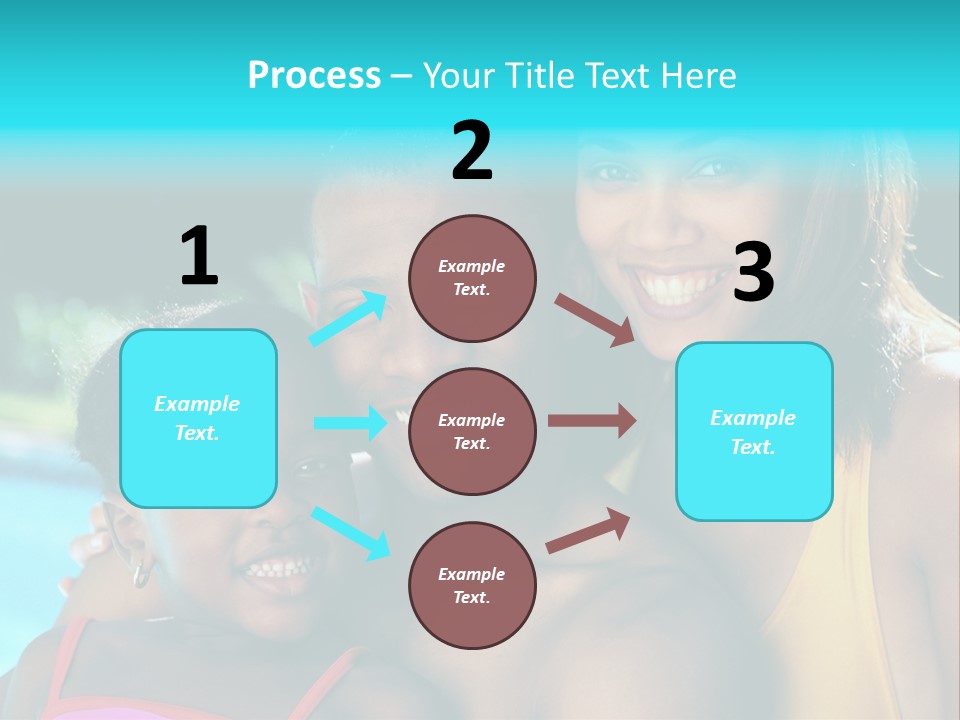 Process – Your Title Text Here

1

Example Text.

2

Example Text.

Example Text.

Example Text.

3

Example Text.